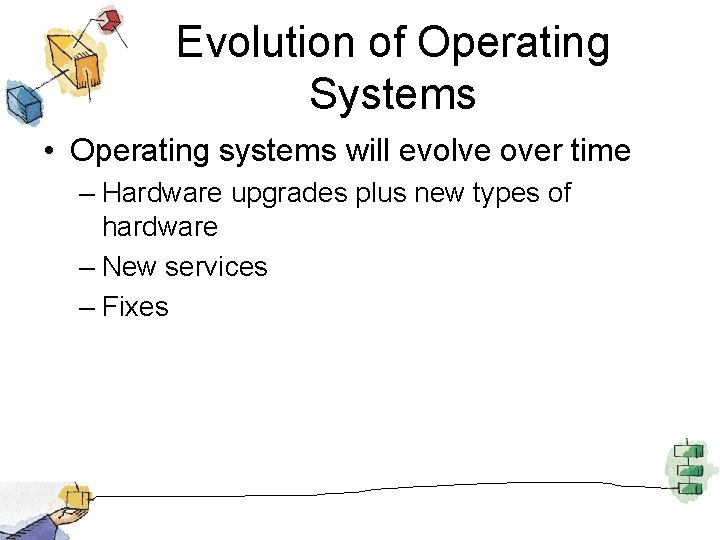 Evolution of Operating Systems

• Operating systems will evolve over time

– Hardware upgrades plus new types of hardware

– New services

– Fixes